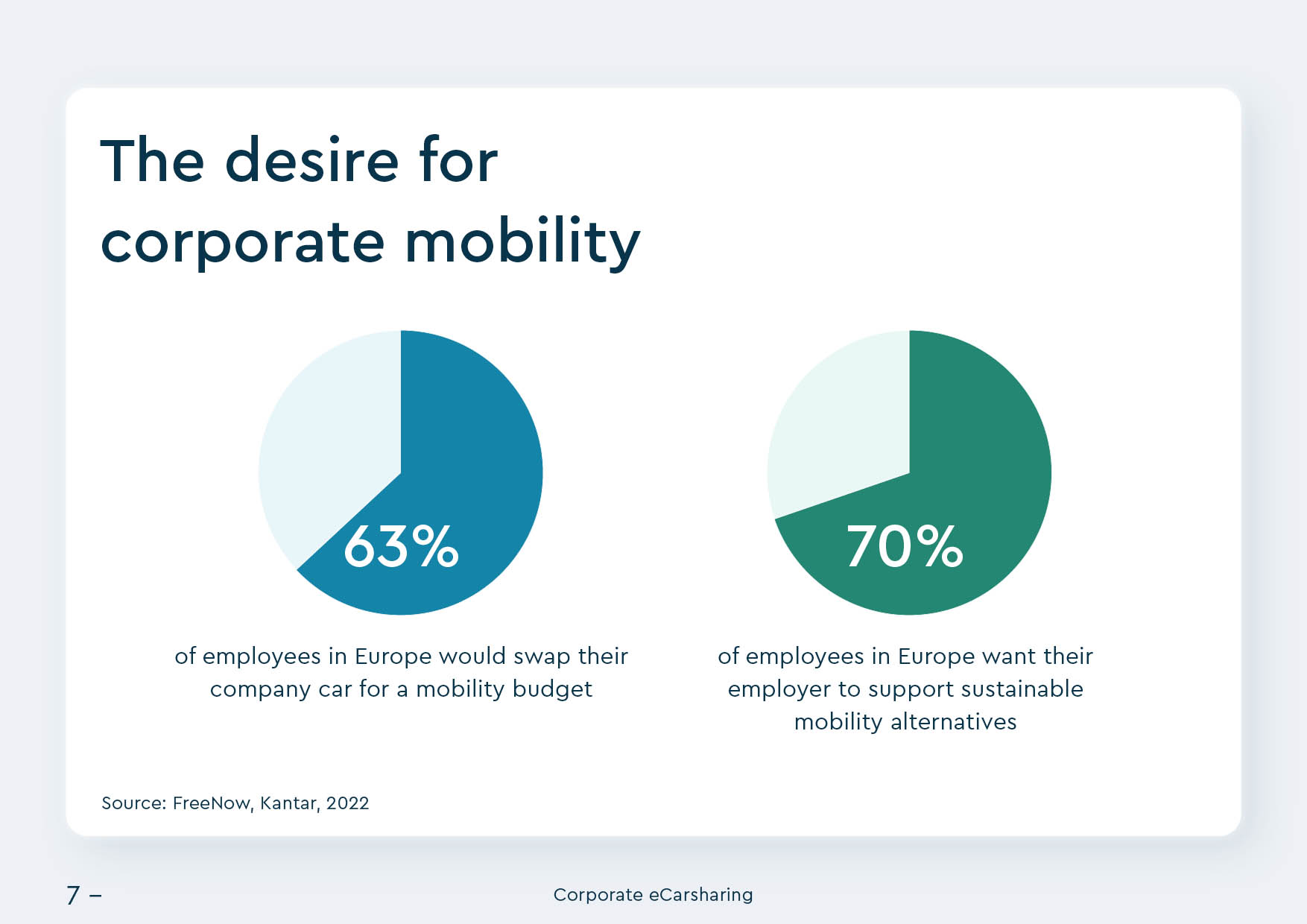 The desire for corporate mobility

63%

of employees in Europe would swap their company car for a mobility budget

70%

of employees in Europe want their employer to support sustainable mobility alternatives

Source: FreeNow, Kantar, 2022

7 –

Corporate eCarsharing